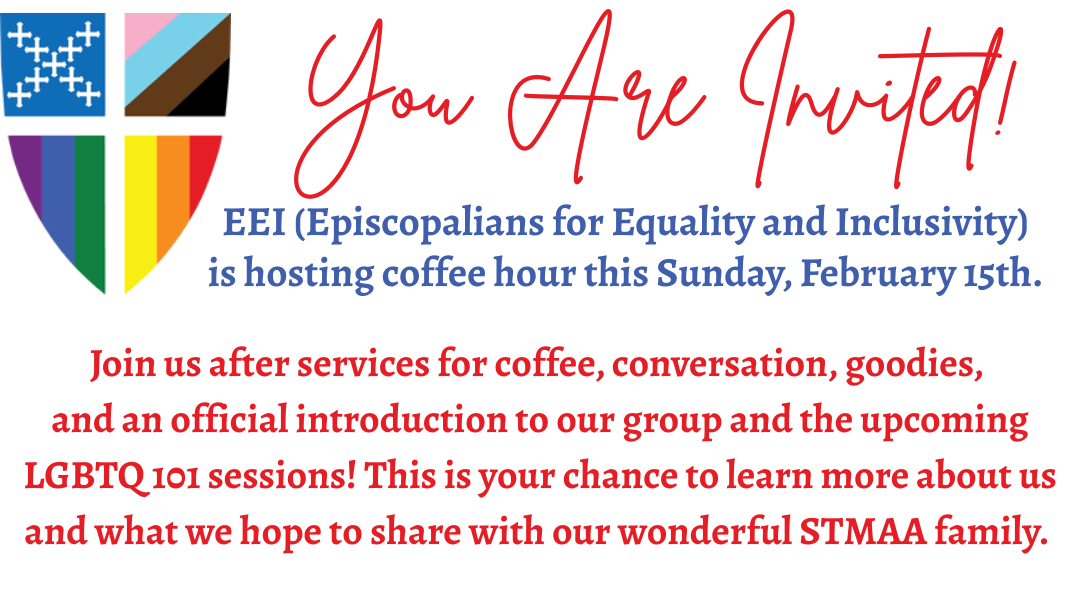 You Are Invited!

EEI (Episcopalians for Equality and Inclusivity) is hosting coffee hour this Sunday, February 15th.

Join us after services for coffee, conversation, goodies, and an official introduction to our group and the upcoming LGBTQ 101 sessions! This is your chance to learn more about us and what we hope to share with our wonderful STMAA family.